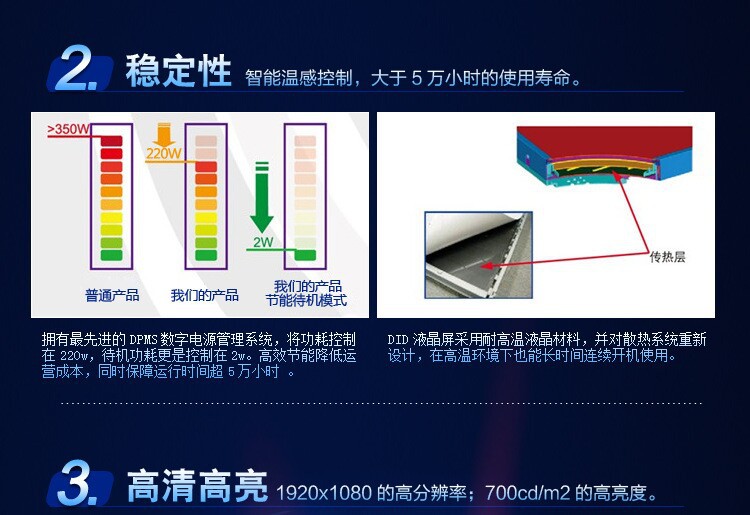 2. 稳定性 智能温感控制，大于 5 万小时的使用寿命。

>350W

220W

2W

普通产品

我们的产品

我们的产品
节能待机模式

传热层

拥有最先进的 DPMS 数字电源管理系统，将功耗控制在 220w，待机功耗更是控制在 2w。高效节能降低运营成本，同时保障运行时间超 5 万小时 。

DID 液晶屏采用耐高温液晶材料，并对散热系统重新设计，在高温环境下也能长时间连续开机使用。

3. 高清高亮 1920x1080 的高分辨率；700cd/m2 的高亮度。